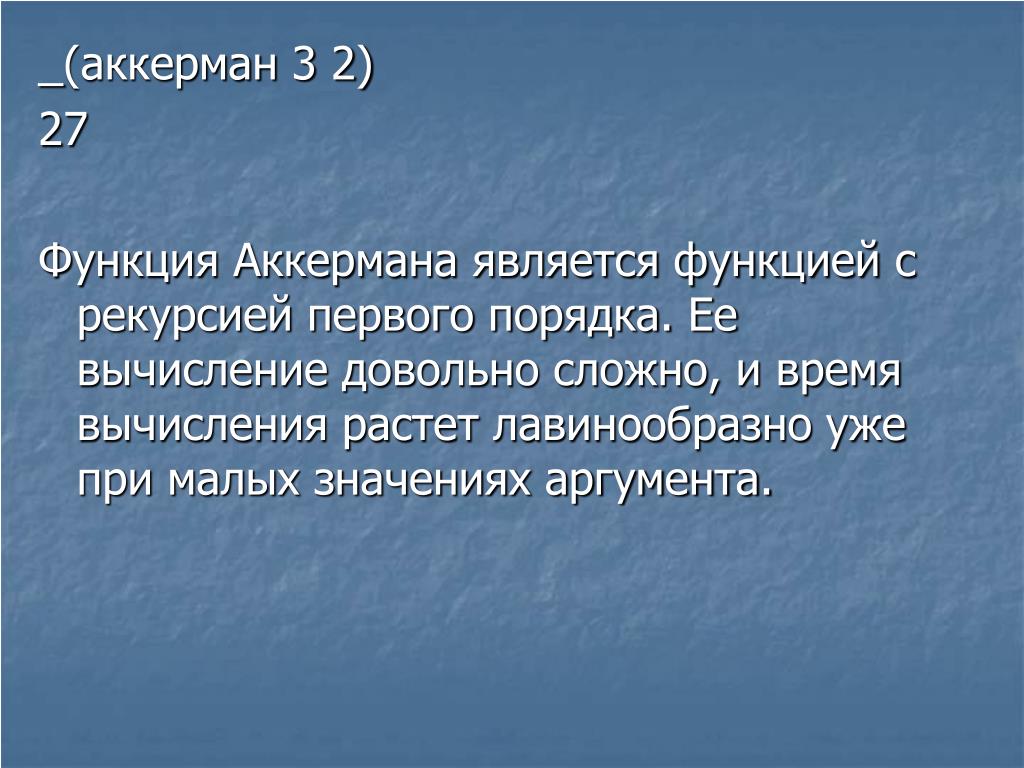 _(аккерман 3 2)
27

Функция Аккермана является функцией с рекурсией первого порядка. Ее вычисление довольно сложно, и время вычисления растет лавинообразно уже при малых значениях аргумента.